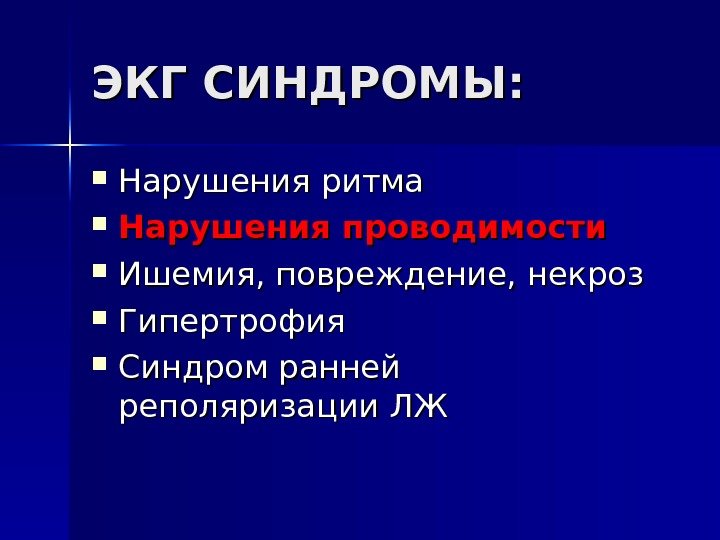 ЭКГ СИНДРОМЫ:

- Нарушения ритма
- Нарушения проводимости
- Ишемия, повреждение, некроз
- Гипертрофия
- Синдром ранней реполяризации ЛЖ